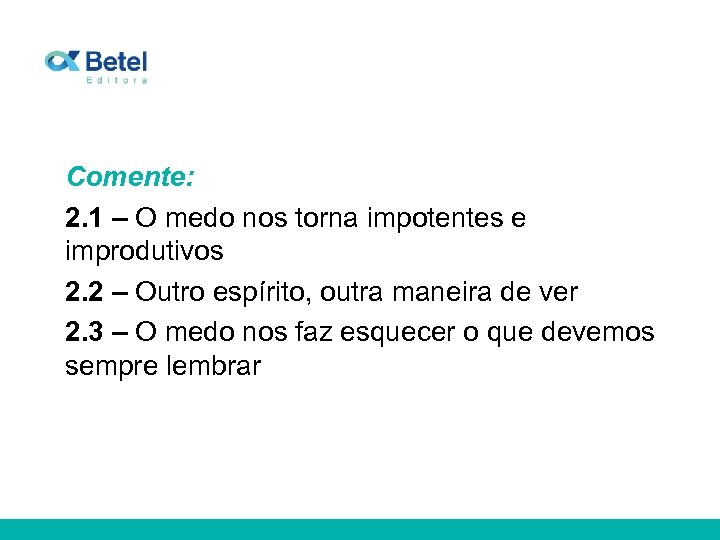 Betel
Editora

Comente:

2.1 – O medo nos torna impotentes e improdutivos

2.2 – Outro espírito, outra maneira de ver

2.3 – O medo nos faz esquecer o que devemos sempre lembrar